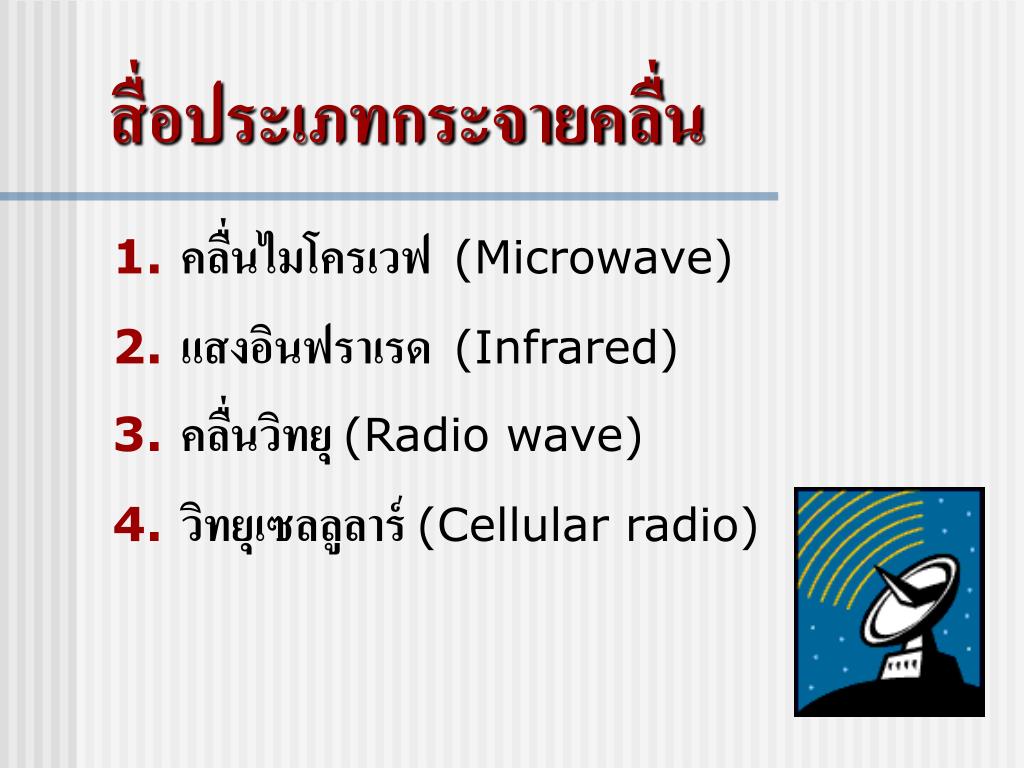 สื่อประเภทกระจายคลื่น

1. คลื่นไมโครเวฟ (Microwave)

2. แสงอินฟราเรด (Infrared)

3. คลื่นวิทยุ (Radio wave)

4. วิทยุเซลลูลาร์ (Cellular radio)